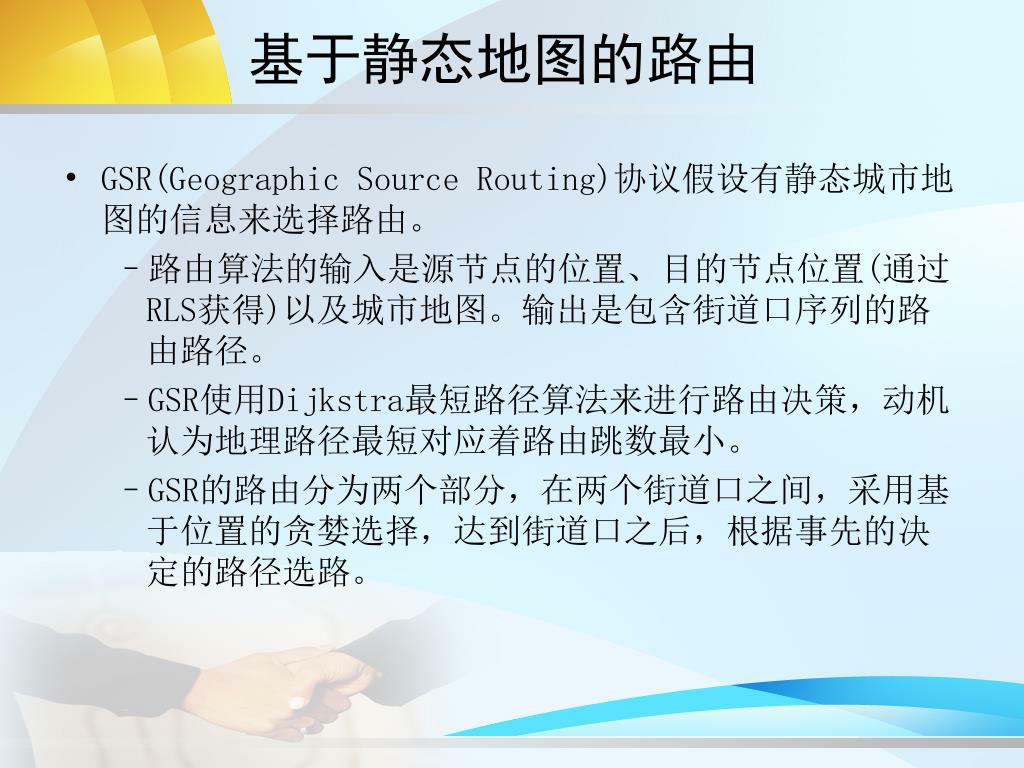 基于静态地图的路由

• GSR(Geographic Source Routing)协议假设有静态城市地图的信息来选择路由。
  – 路由算法的输入是源节点的位置、目的节点位置(通过RLS获得)以及城市地图。输出是包含街道口序列的路由路径。
  – GSR使用Dijkstra最短路径算法来进行路由决策，动机认为地理路径最短对应着路由跳数最小。
  – GSR的路由分为两个部分，在两个街道口之间，采用基于位置的贪婪选择，达到街道口之后，根据事先的决定的路径选路。